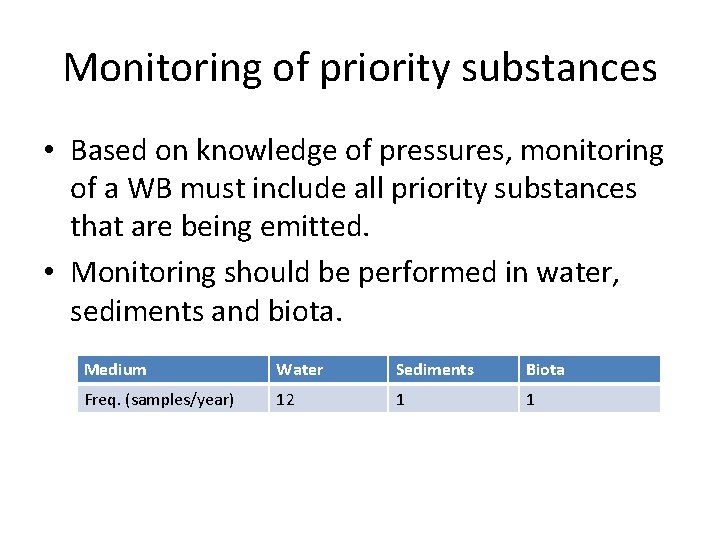 Monitoring of priority substances

• Based on knowledge of pressures, monitoring of a WB must include all priority substances that are being emitted.

• Monitoring should be performed in water, sediments and biota.

| Medium | Water | Sediments | Biota |
|---|---|---|---|
| Freq. (samples/year) | 12 | 1 | 1 |